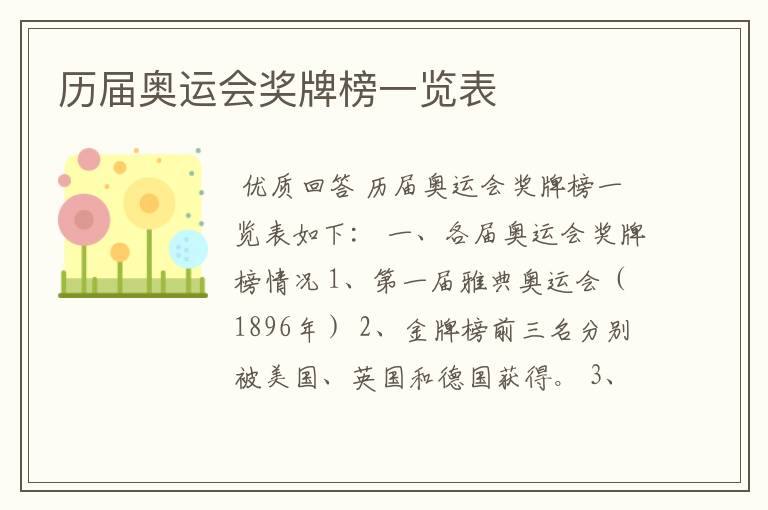 历届奥运会奖牌榜一览表

优质回答 历届奥运会奖牌榜一览表如下： 一、各届奥运会奖牌榜情况 1、第一届雅典奥运会（1896年） 2、金牌榜前三名分别被美国、英国和德国获得。 3、